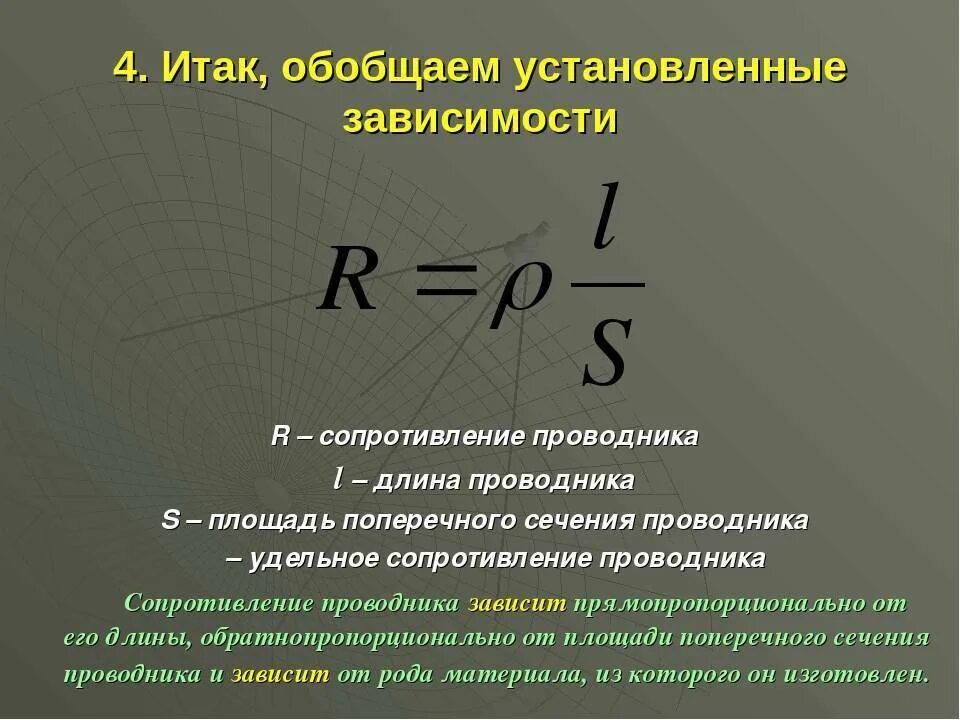 4. Итак, обобщаем установленные зависимости

$R = \rho \frac{l}{S}$

R – сопротивление проводника
$l$ – длина проводника
S – площадь поперечного сечения проводника
– удельное сопротивление проводника

Сопротивление проводника зависит прямопропорционально от его длины, обратнопропорционально от площади поперечного сечения проводника и зависит от рода материала, из которого он изготовлен.